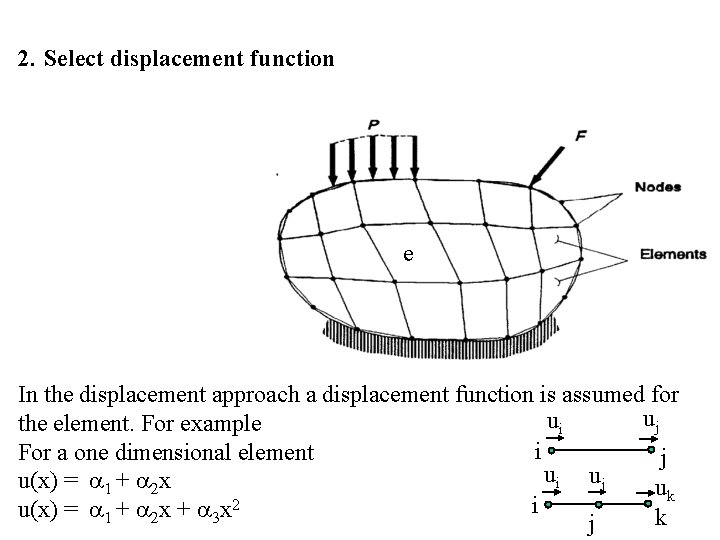 2. Select displacement function

P

F

Nodes

Elements

e

In the displacement approach a displacement function is assumed for the element. For example

For a one dimensional element

$u(x) = \alpha_1 + \alpha_2 x$

$u(x) = \alpha_1 + \alpha_2 x + \alpha_3 x^2$

$u_i$ $u_j$

i j

$u_i$ $u_j$ $u_k$

i j k